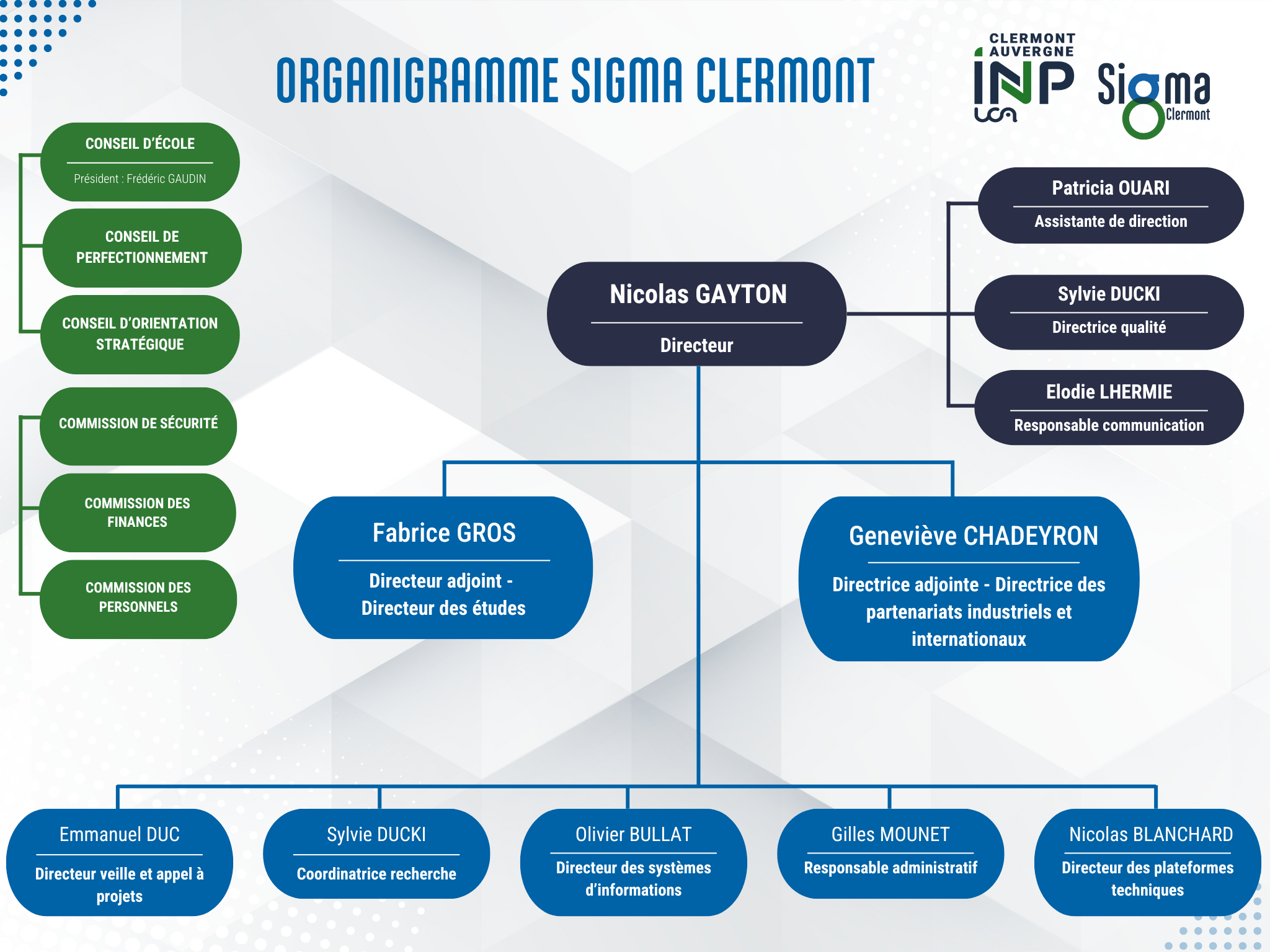 ORGANIGRAMME SIGMA CLERMONT

CLERMONT AUVERGNE INP UCA

Sigma Clermont

CONSEIL D'ÉCOLE
Président : Frédéric GAUDIN

CONSEIL DE PERFECTIONNEMENT

CONSEIL D'ORIENTATION STRATÉGIQUE

COMMISSION DE SÉCURITÉ

COMMISSION DES FINANCES

COMMISSION DES PERSONNELS

Nicolas GAYTON
Directeur

Patricia OUARI
Assistante de direction

Sylvie DUCKI
Directrice qualité

Elodie LHERMIE
Responsable communication

Fabrice GROS
Directeur adjoint - Directeur des études

Geneviève CHADEYRON
Directrice adjointe - Directrice des partenariats industriels et internationaux

Emmanuel DUC
Directeur veille et appel à projets

Sylvie DUCKI
Coordinatrice recherche

Olivier BULLAT
Directeur des systèmes d'informations

Gilles MOUNET
Responsable administratif

Nicolas BLANCHARD
Directeur des plateformes techniques